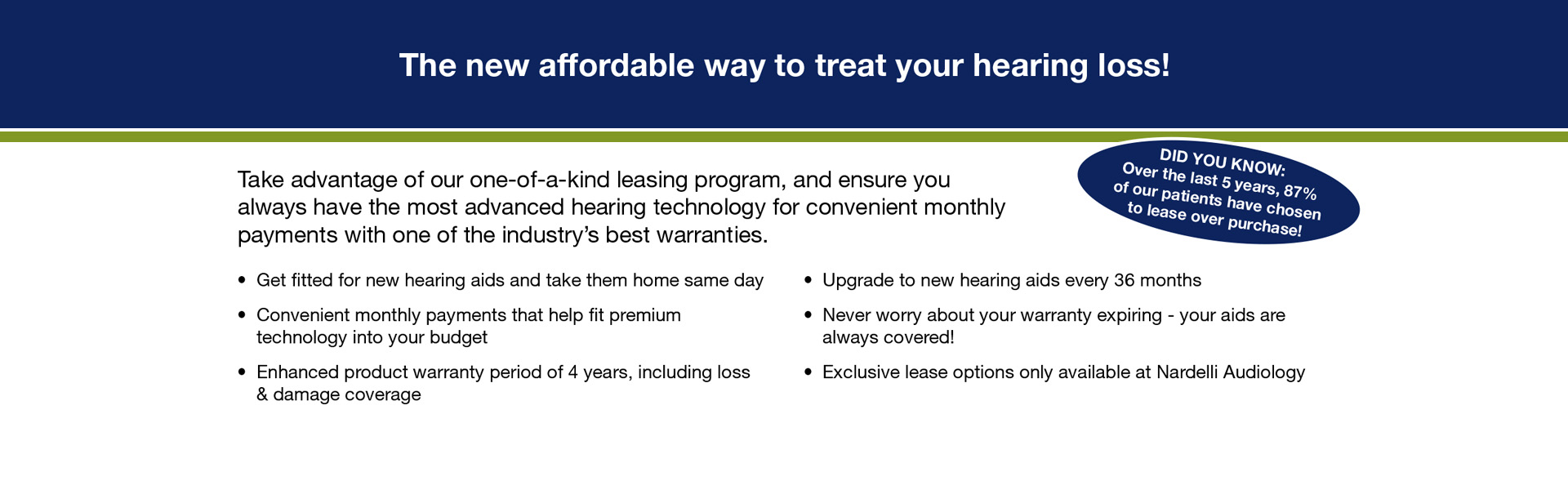 The new affordable way to treat your hearing loss!

Take advantage of our one-of-a-kind leasing program, and ensure you always have the most advanced hearing technology for convenient monthly payments with one of the industry's best warranties.

DID YOU KNOW:
Over the last 5 years, 87% of our patients have chosen to lease over purchase!

• Get fitted for new hearing aids and take them home same day
• Convenient monthly payments that help fit premium technology into your budget
• Enhanced product warranty period of 4 years, including loss & damage coverage

• Upgrade to new hearing aids every 36 months
• Never worry about your warranty expiring - your aids are always covered!
• Exclusive lease options only available at Nardelli Audiology